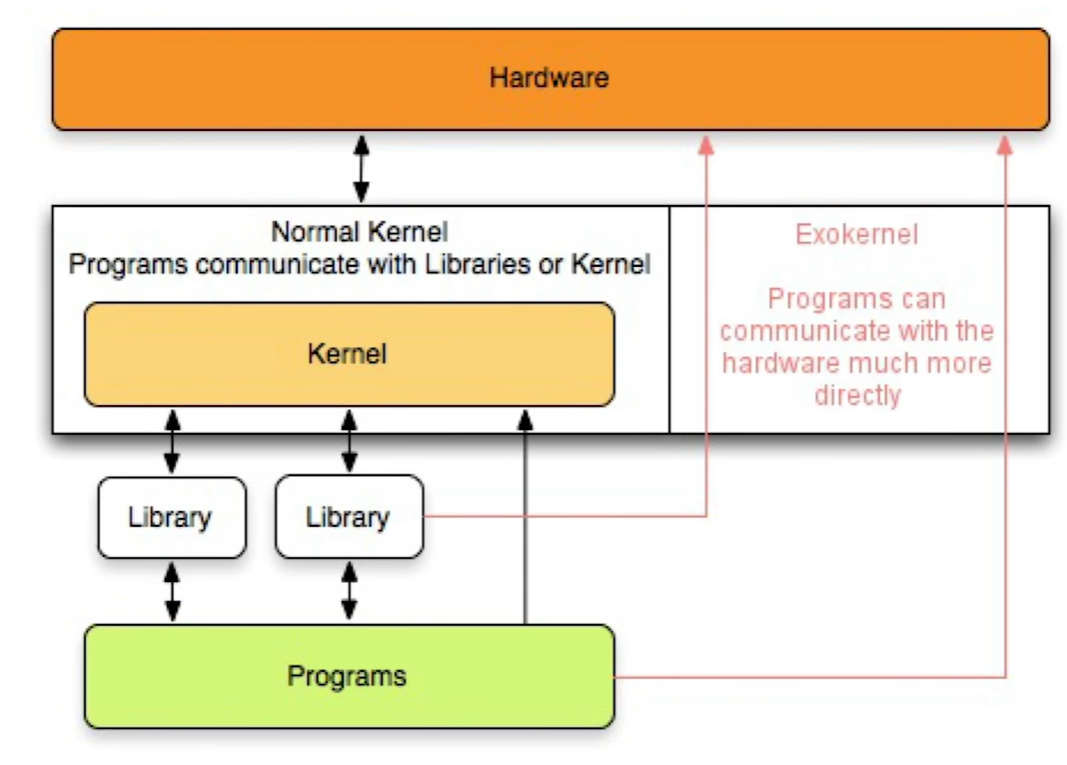 Hardware

Normal Kernel
Programs communicate with Libraries or Kernel

Kernel

Exokernel

Programs can communicate with the hardware much more directly

Library

Library

Programs